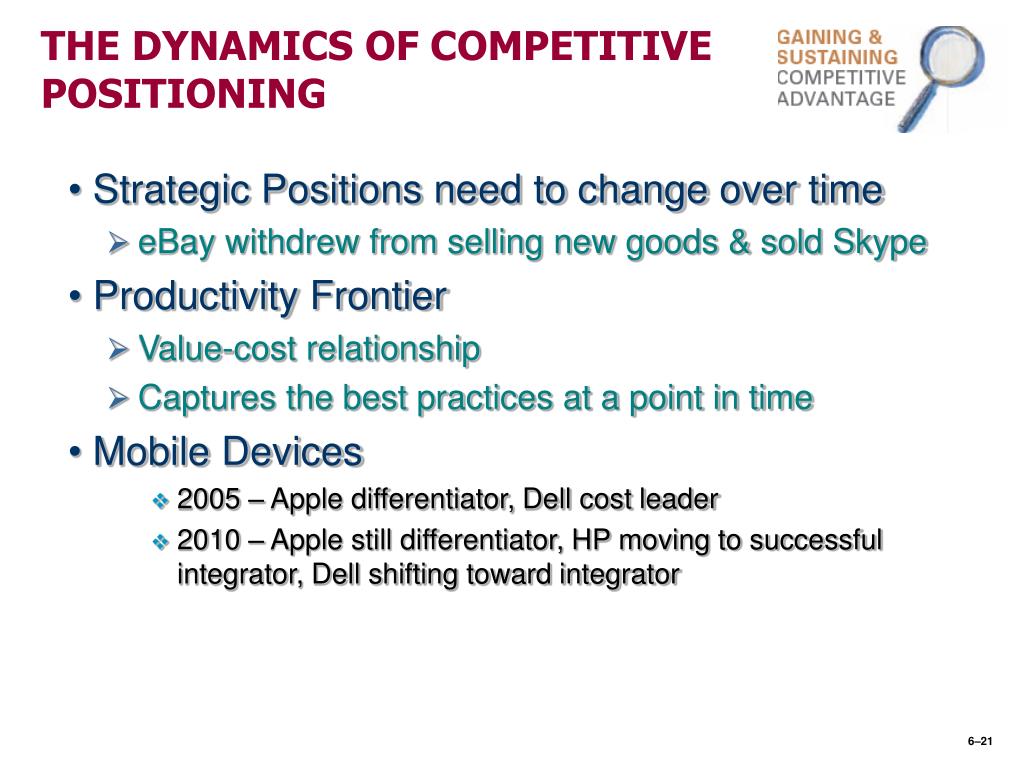 THE DYNAMICS OF COMPETITIVE POSITIONING

GAINING & SUSTAINING COMPETITIVE ADVANTAGE

• Strategic Positions need to change over time
➢ eBay withdrew from selling new goods & sold Skype
• Productivity Frontier
➢ Value-cost relationship
➢ Captures the best practices at a point in time
• Mobile Devices
❖ 2005 – Apple differentiator, Dell cost leader
❖ 2010 – Apple still differentiator, HP moving to successful integrator, Dell shifting toward integrator

6–21